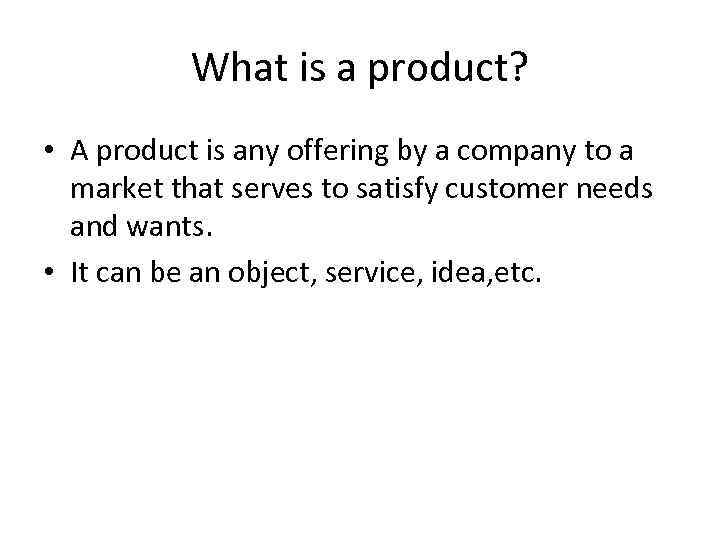 What is a product?

• A product is any offering by a company to a market that serves to satisfy customer needs and wants.

• It can be an object, service, idea,etc.